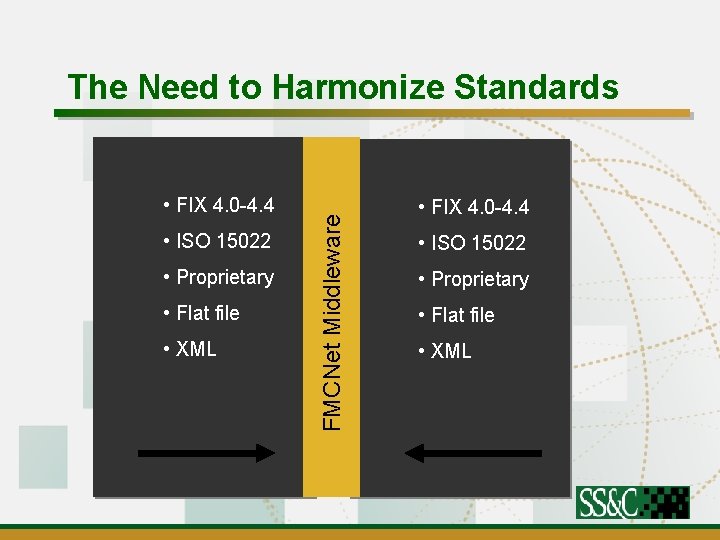 The Need to Harmonize Standards

• FIX 4.0-4.4
• ISO 15022
• Proprietary
• Flat file
• XML

FMCNet Middleware

• FIX 4.0-4.4
• ISO 15022
• Proprietary
• Flat file
• XML

SS&C